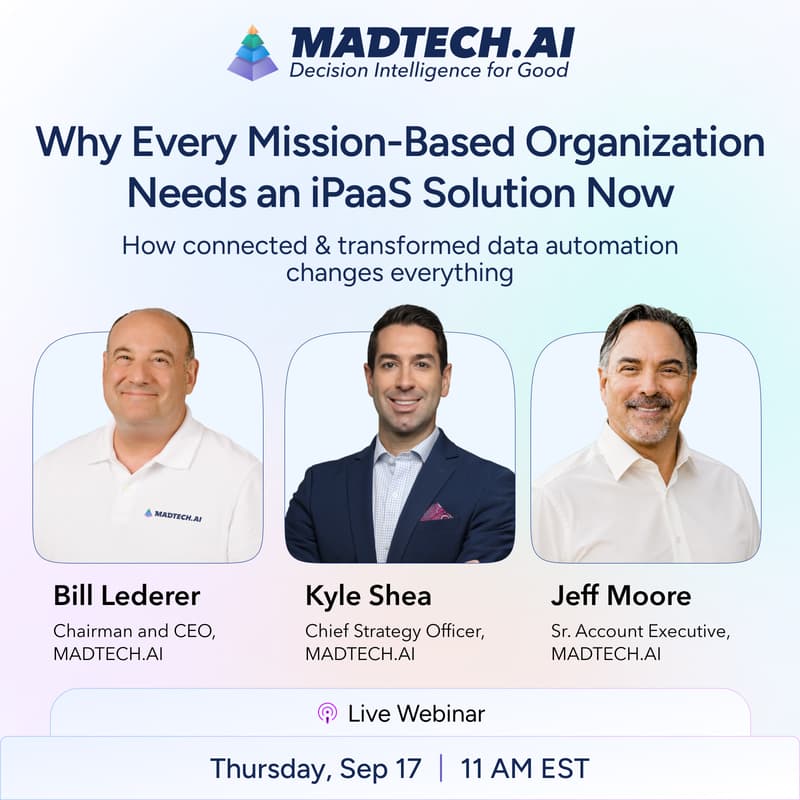 MADTECH.AI
Decision Intelligence for Good

Why Every Mission-Based Organization Needs an iPaaS Solution Now

How connected & transformed data automation changes everything

MADTECH.AI

Bill Lederer
Chairman and CEO, MADTECH.AI

Kyle Shea
Chief Strategy Officer, MADTECH.AI

Jeff Moore
Sr. Account Executive, MADTECH.AI

Live Webinar

Thursday, Sep 17 | 11 AM EST